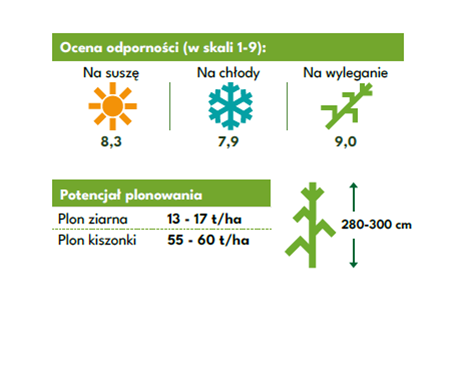 Ocena odporności (w skali 1-9):

Na suszę
8,3

Na chłody
7,9

Na wyleganie
9,0

Potencjał plonowania

| Plon ziarna | 13 - 17 t/ha |
|---|---|
| Plon kiszonki | 55 - 60 t/ha |

280-300 cm